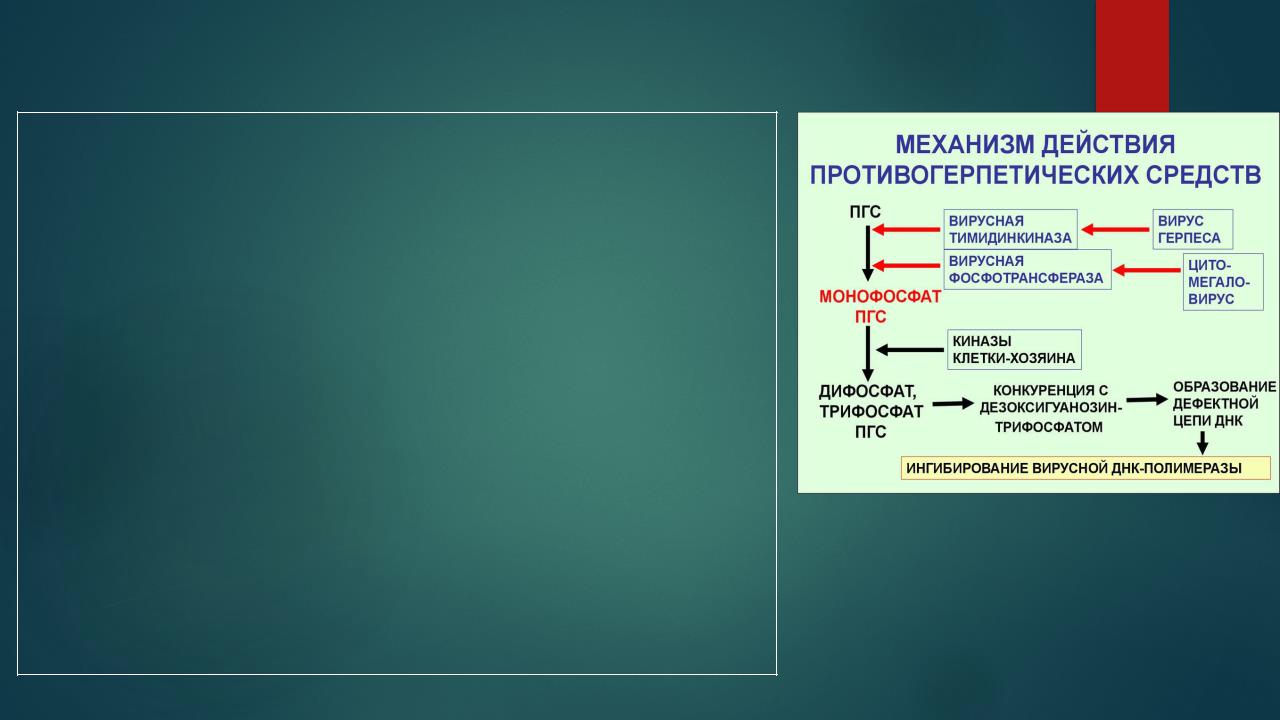 МЕХАНИЗМ ДЕЙСТВИЯ ПРОТИВОГЕРПЕТИЧЕСКИХ СРЕДСТВ

ПГС

ВИРУСНАЯ ТИМИДИНКИНАЗА

ВИРУС ГЕРПЕСА

ВИРУСНАЯ ФОСФОТРАНСФЕРАЗА

ЦИТО-МЕГАЛО-ВИРУС

МОНОФОСФАТ ПГС

КИНАЗЫ КЛЕТКИ-ХОЗЯИНА

ДИФОСФАТ, ТРИФОСФАТ ПГС

КОНКУРЕНЦИЯ С ДЕЗОКСИГУАНОЗИН-ТРИФОСФАТОМ

ОБРАЗОВАНИЕ ДЕФЕКТНОЙ ЦЕПИ ДНК

ИНГИБИРОВАНИЕ ВИРУСНОЙ ДНК-ПОЛИМЕРАЗЫ